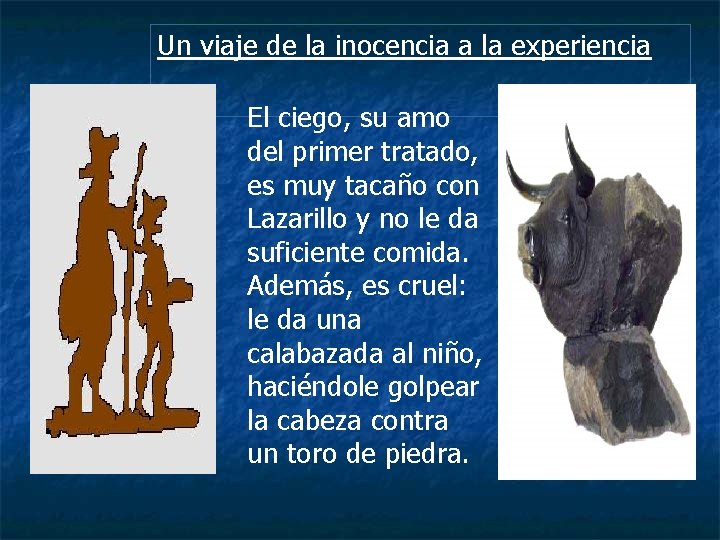 Un viaje de la inocencia a la experiencia

El ciego, su amo del primer tratado, es muy tacaño con Lazarillo y no le da suficiente comida. Además, es cruel: le da una calabazada al niño, haciéndole golpear la cabeza contra un toro de piedra.